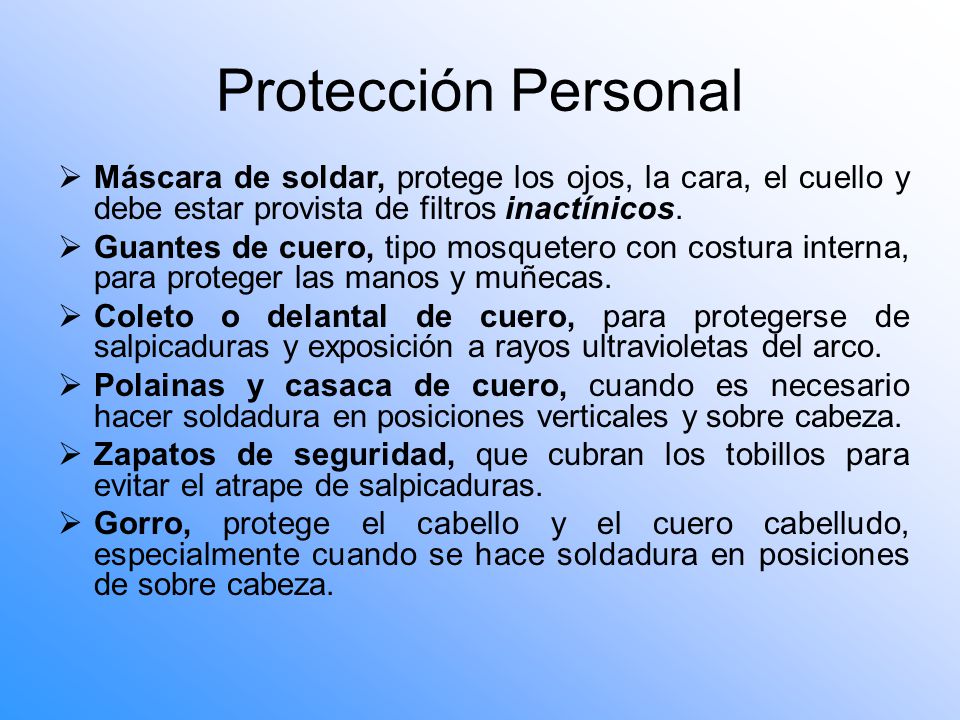 Protección Personal

➢ Máscara de soldar, protege los ojos, la cara, el cuello y debe estar provista de filtros inactínicos.

➢ Guantes de cuero, tipo mosquetero con costura interna, para proteger las manos y muñecas.

➢ Coleto o delantal de cuero, para protegerse de salpicaduras y exposición a rayos ultravioletas del arco.

➢ Polainas y casaca de cuero, cuando es necesario hacer soldadura en posiciones verticales y sobre cabeza.

➢ Zapatos de seguridad, que cubran los tobillos para evitar el atrape de salpicaduras.

➢ Gorro, protege el cabello y el cuero cabelludo, especialmente cuando se hace soldadura en posiciones de sobre cabeza.